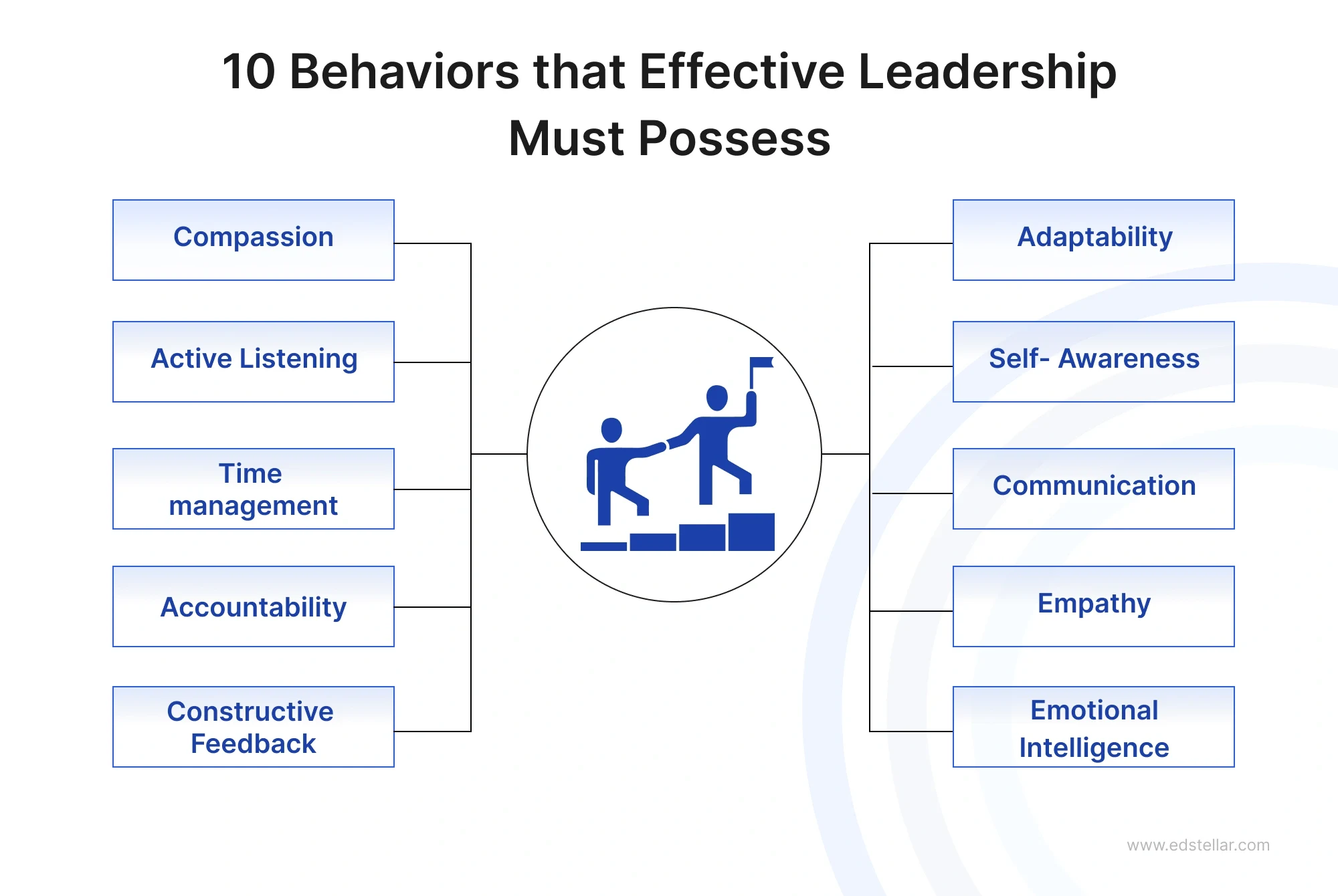 10 Behaviors that Effective Leadership Must Possess

Compassion

Active Listening

Time management

Accountability

Constructive Feedback

Adaptability

Self- Awareness

Communication

Empathy

Emotional Intelligence

www.edstellar.com